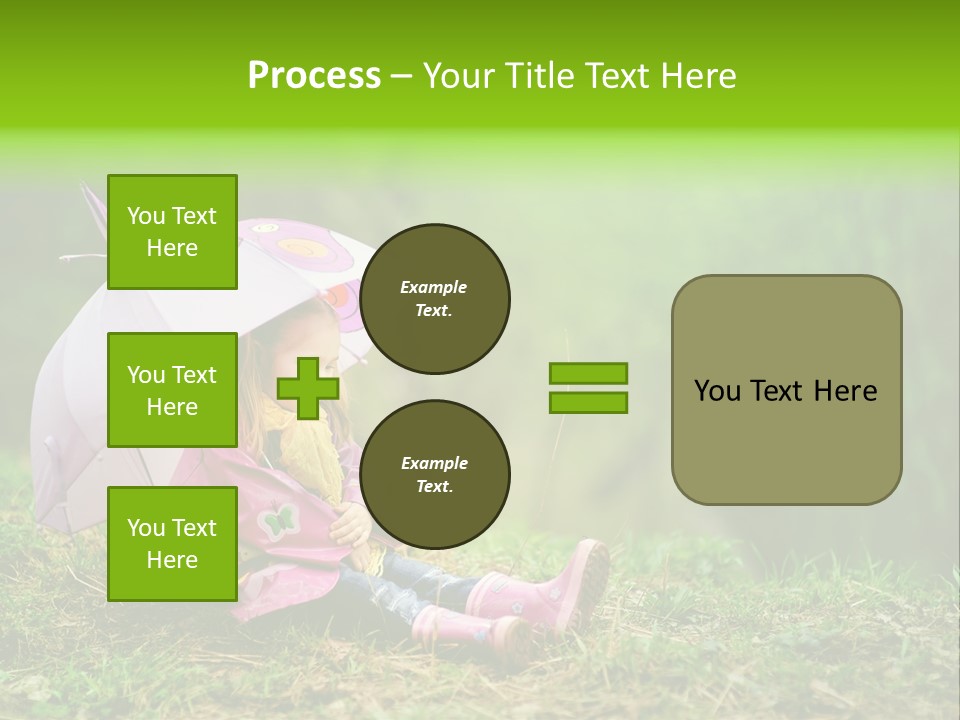 Process – Your Title Text Here

You Text Here

You Text Here

You Text Here

Example Text.

Example Text.

You Text Here